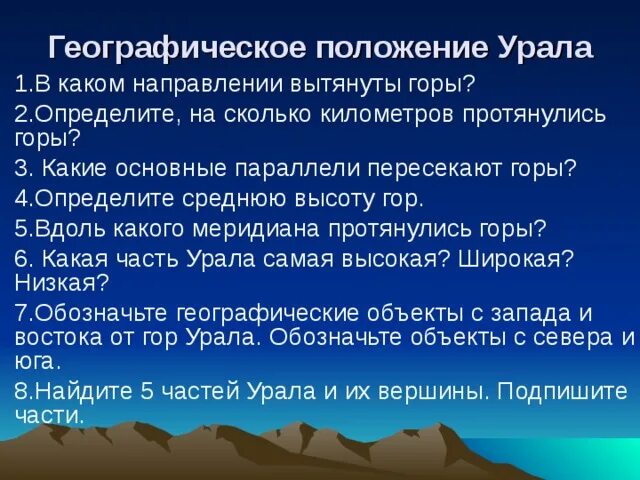 Географическое положение Урала

1.В каком направлении вытянуты горы?

2.Определите, на сколько километров протянулись горы?

3. Какие основные параллели пересекают горы?

4.Определите среднюю высоту гор.

5.Вдоль какого меридиана протянулись горы?

6. Какая часть Урала самая высокая? Широкая? Низкая?

7.Обозначьте географические объекты с запада и востока от гор Урала. Обозначьте объекты с севера и юга.

8.Найдите 5 частей Урала и их вершины. Подпишите части.